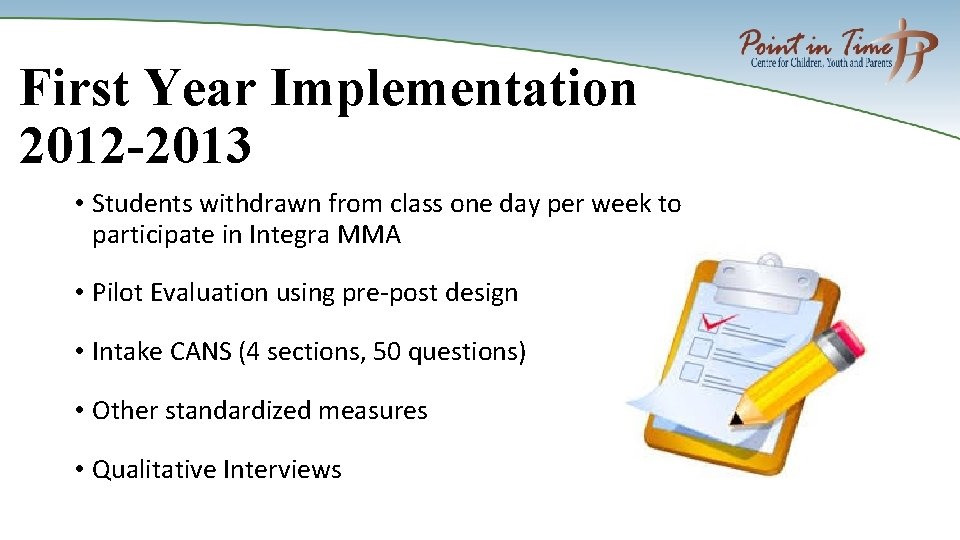 Point in Time
Centre for Children, Youth and Parents

First Year Implementation 2012-2013

• Students withdrawn from class one day per week to participate in Integra MMA

• Pilot Evaluation using pre-post design

• Intake CANS (4 sections, 50 questions)

• Other standardized measures

• Qualitative Interviews